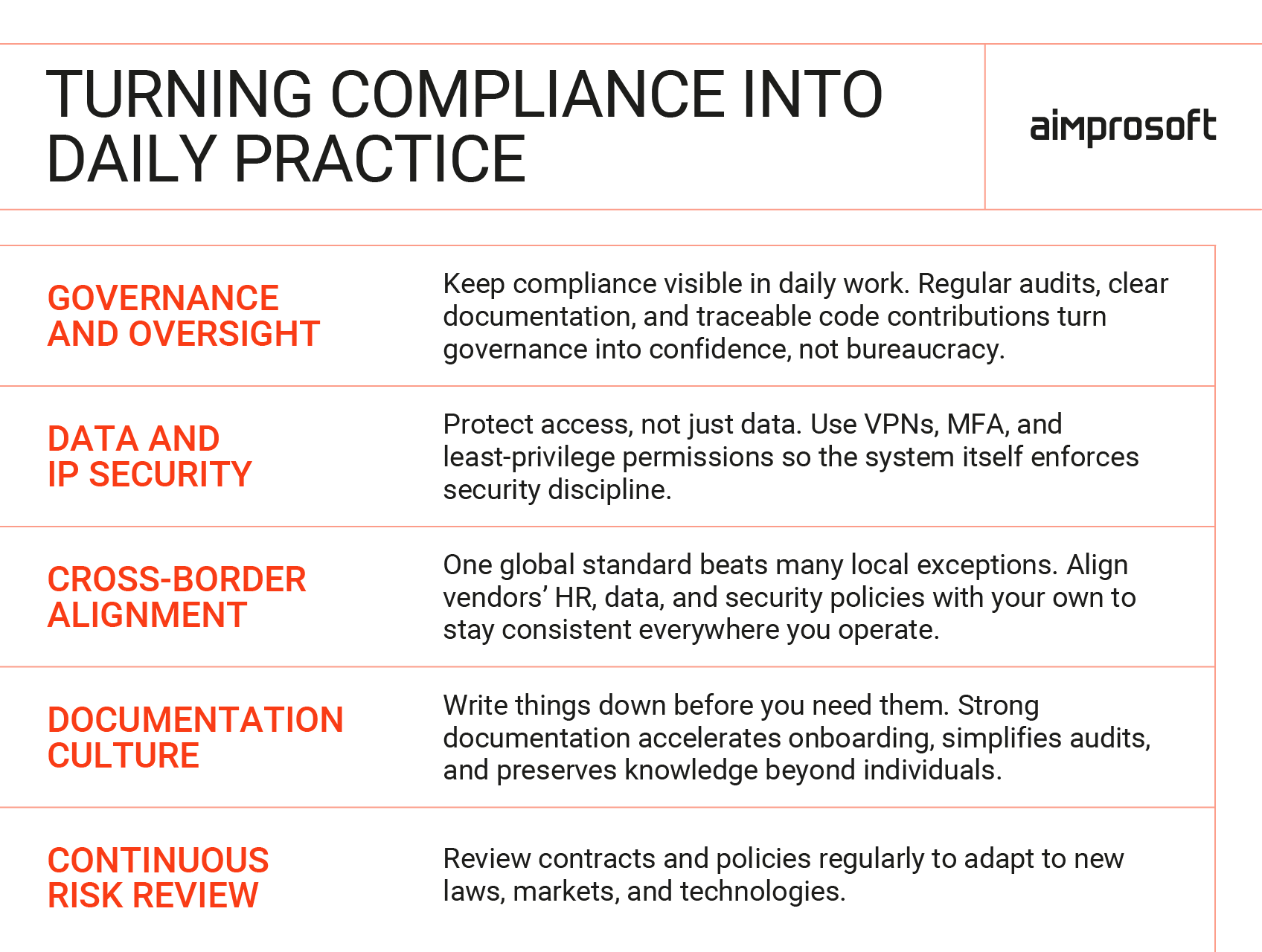 TURNING COMPLIANCE INTO DAILY PRACTICE

aimprosoft

| | |
|---|---|
| GOVERNANCE AND OVERSIGHT | Keep compliance visible in daily work. Regular audits, clear documentation, and traceable code contributions turn governance into confidence, not bureaucracy. |
| DATA AND IP SECURITY | Protect access, not just data. Use VPNs, MFA, and least-privilege permissions so the system itself enforces security discipline. |
| CROSS-BORDER ALIGNMENT | One global standard beats many local exceptions. Align vendors' HR, data, and security policies with your own to stay consistent everywhere you operate. |
| DOCUMENTATION CULTURE | Write things down before you need them. Strong documentation accelerates onboarding, simplifies audits, and preserves knowledge beyond individuals. |
| CONTINUOUS RISK REVIEW | Review contracts and policies regularly to adapt to new laws, markets, and technologies. |